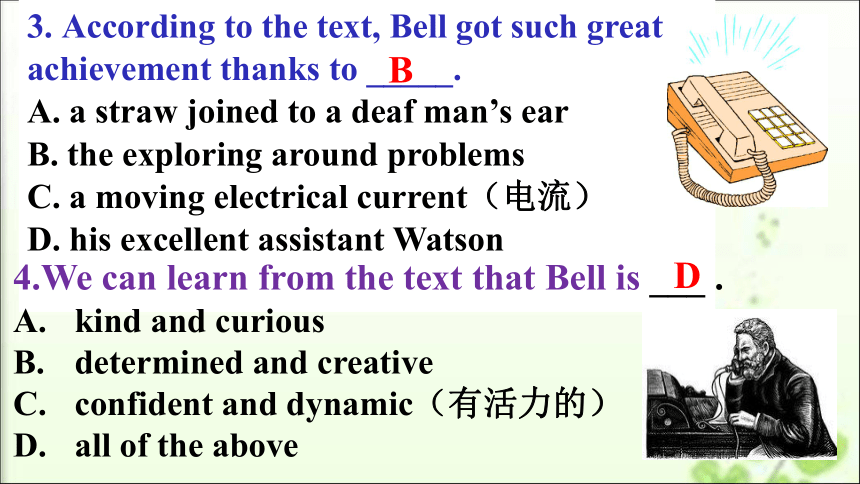 3. According to the text, Bell got such great achievement thanks to __B__.
A. a straw joined to a deaf man's ear
B. the exploring around problems
C. a moving electrical current（电流）
D. his excellent assistant Watson

4.We can learn from the text that Bell is _D_ .
A. kind and curious
B. determined and creative
C. confident and dynamic（有活力的）
D. all of the above